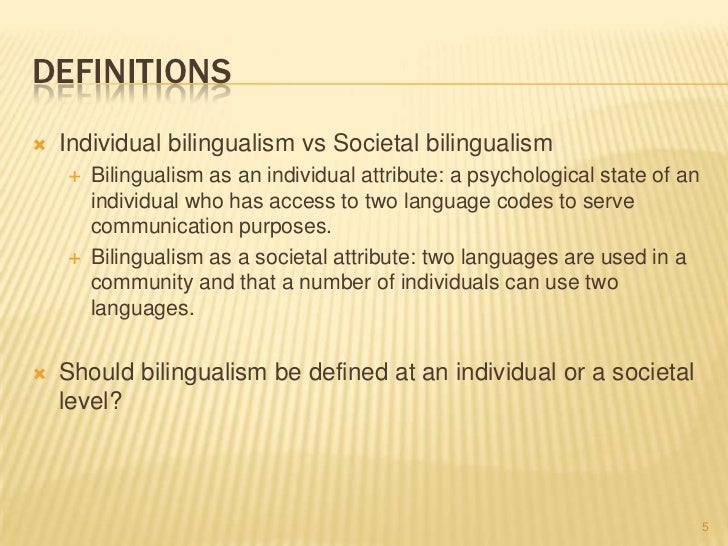 DEFINITIONS

Individual bilingualism vs Societal bilingualism

Bilingualism as an individual attribute: a psychological state of an individual who has access to two language codes to serve communication purposes.

Bilingualism as a societal attribute: two languages are used in a community and that a number of individuals can use two languages.

Should bilingualism be defined at an individual or a societal level?

5